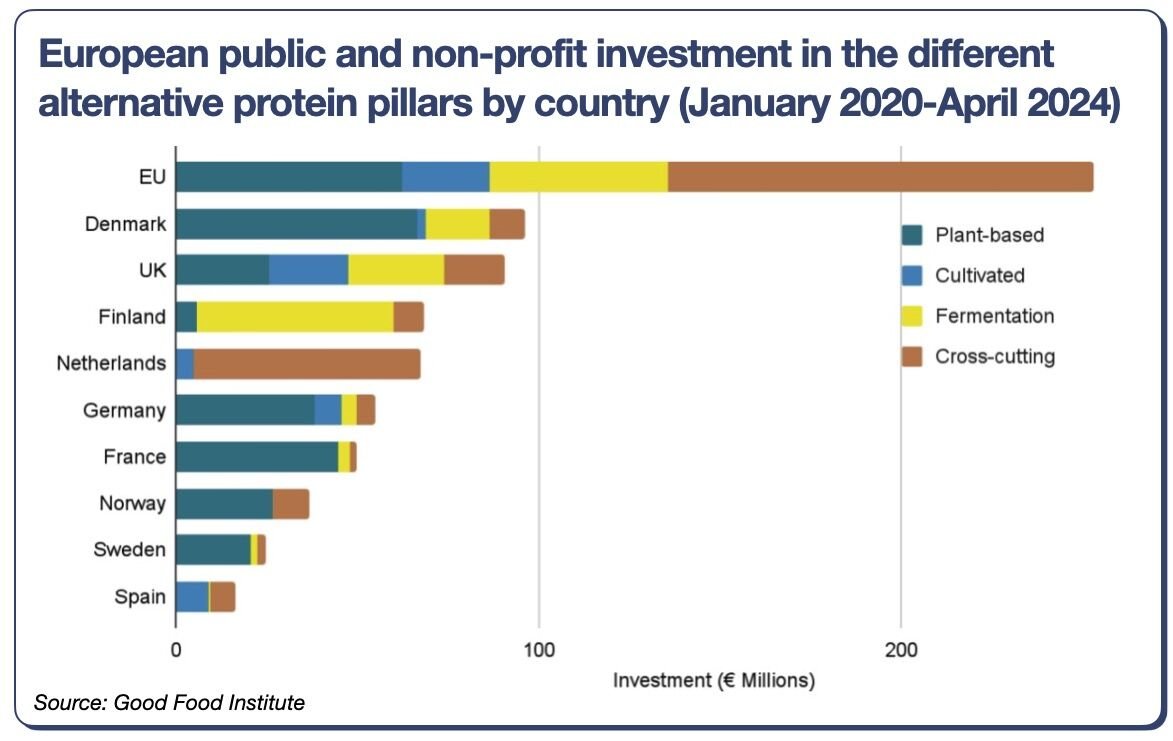 European public and non-profit investment in the different alternative protein pillars by country (January 2020-April 2024)

EU
Denmark
UK
Finland
Netherlands
Germany
France
Norway
Sweden
Spain

Plant-based
Cultivated
Fermentation
Cross-cutting

0
100
200
Investment (€ Millions)

Source: Good Food Institute